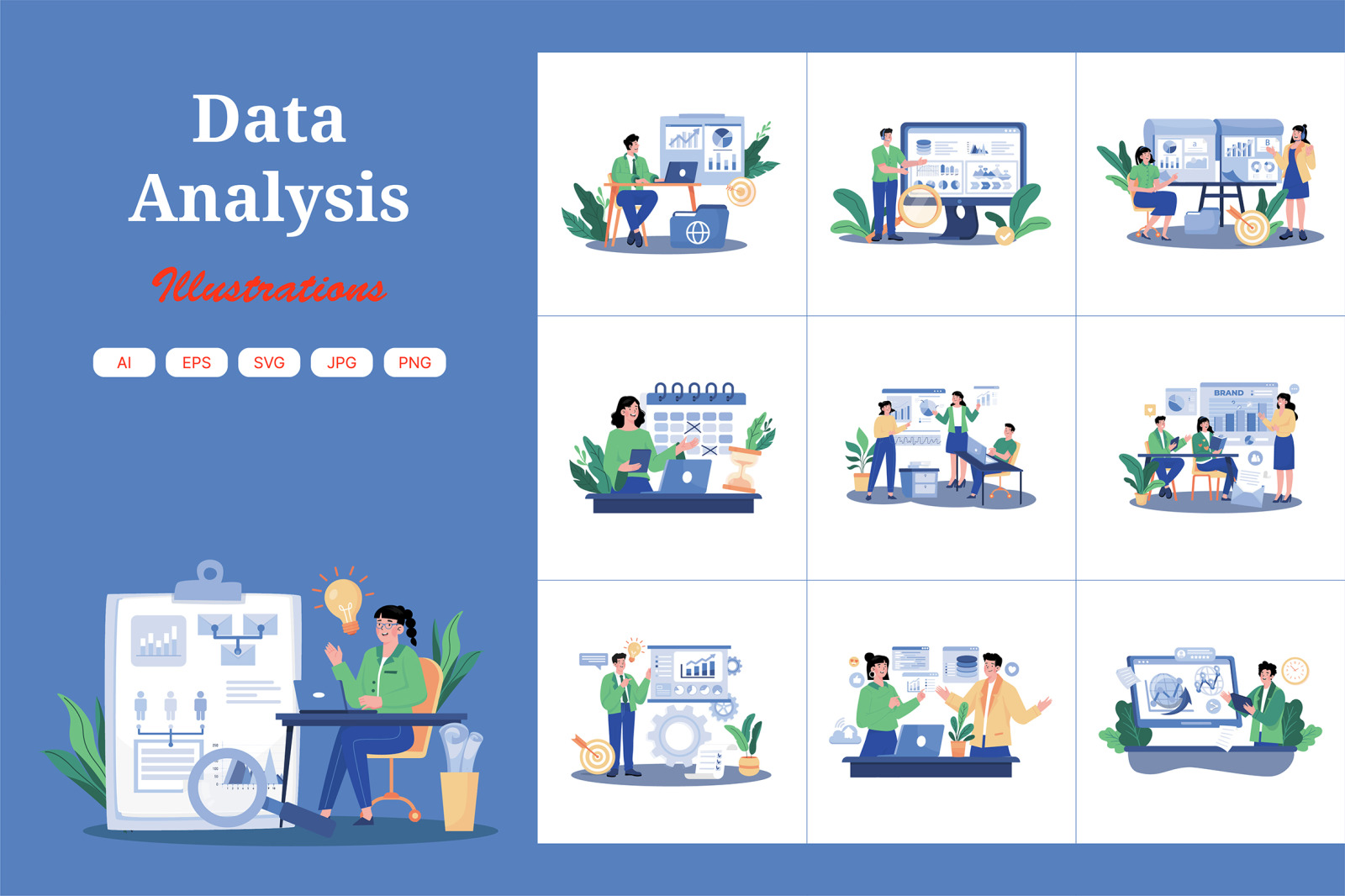 Data Analysis

Illustrations

AI EPS SVG JPG PNG

BRAND